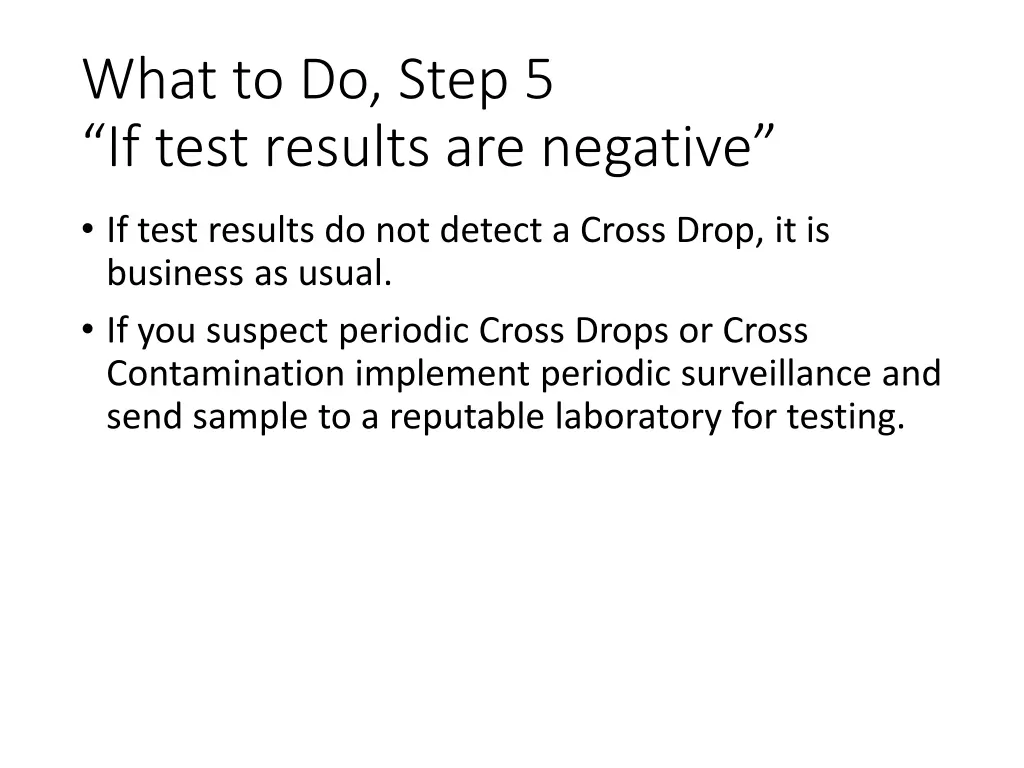 What to Do, Step 5
“If test results are negative”

• If test results do not detect a Cross Drop, it is business as usual.
• If you suspect periodic Cross Drops or Cross Contamination implement periodic surveillance and send sample to a reputable laboratory for testing.